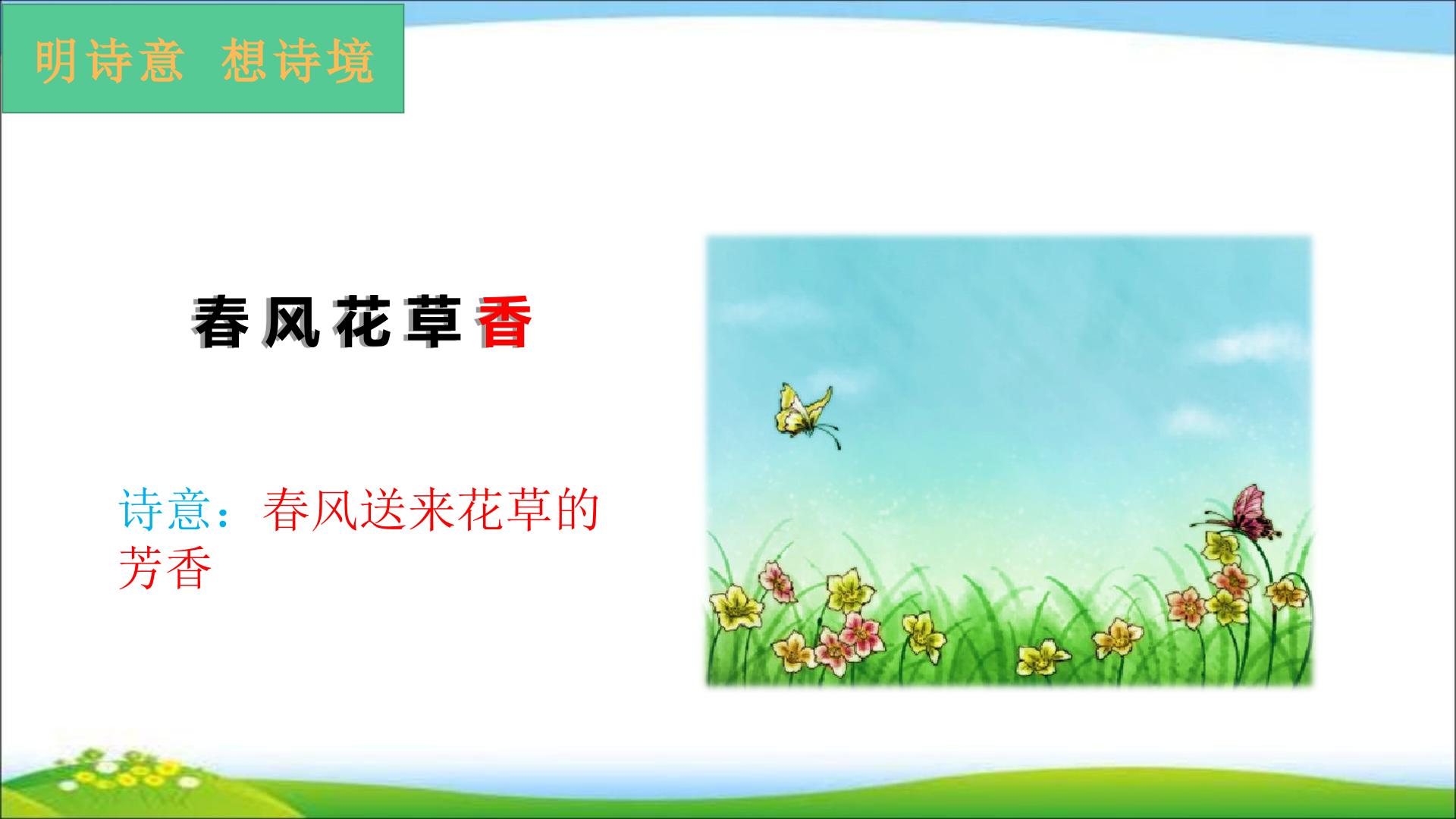 明诗意 想诗境

春风花草香

诗意：春风送来花草的芳香